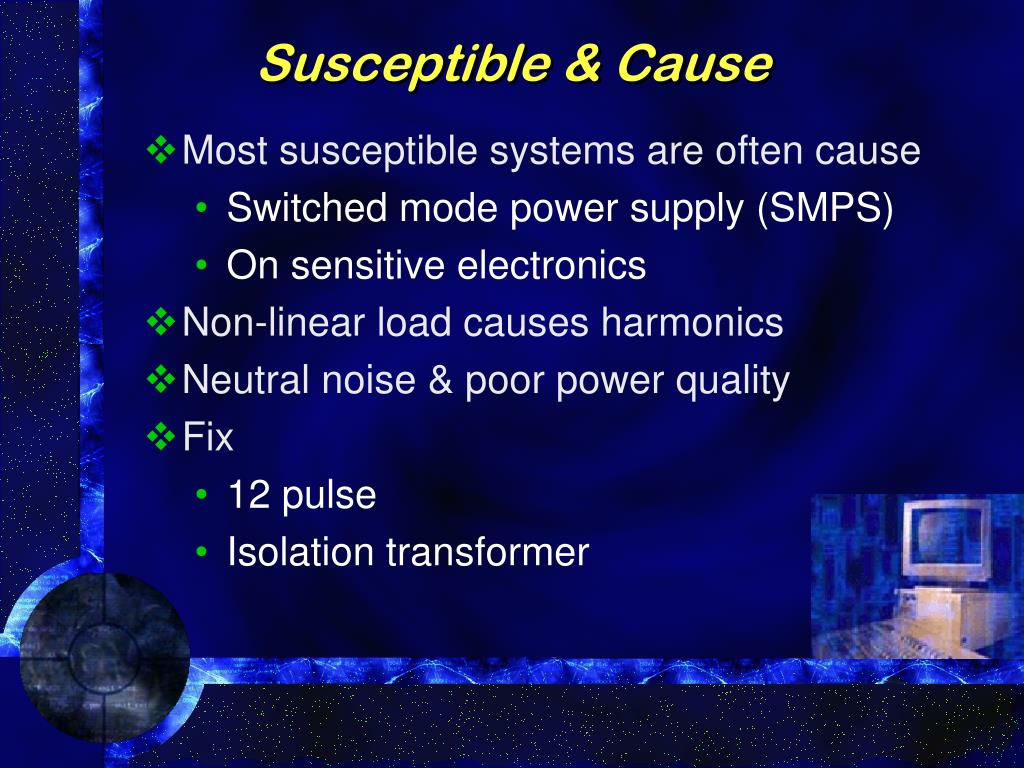 Susceptible & Cause

❖ Most susceptible systems are often cause
• Switched mode power supply (SMPS)
• On sensitive electronics
❖ Non-linear load causes harmonics
❖ Neutral noise & poor power quality
❖ Fix
• 12 pulse
• Isolation transformer